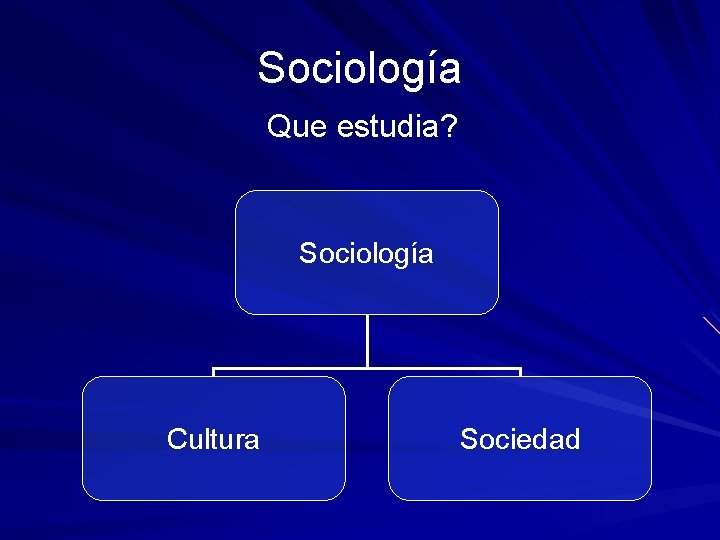 Sociología

Que estudia?

Sociología

Cultura

Sociedad